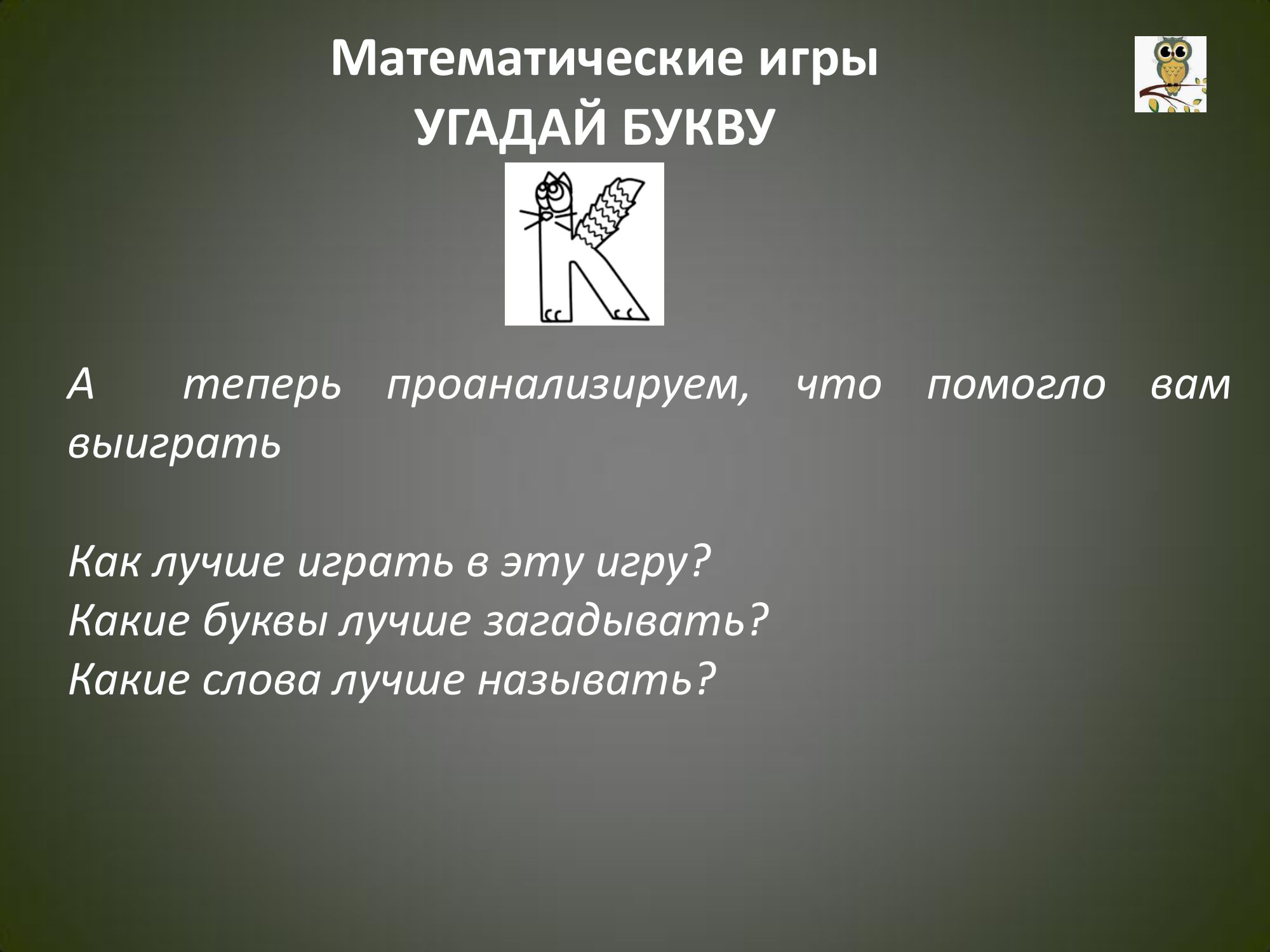 Математические игры
УГАДАЙ БУКВУ

А теперь проанализируем, что помогло вам выиграть

Как лучше играть в эту игру?
Какие буквы лучше загадывать?
Какие слова лучше называть?